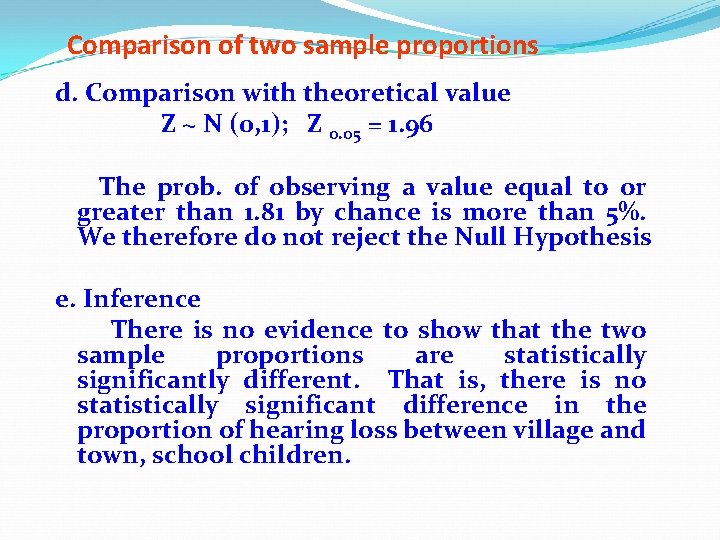 Comparison of two sample proportions

d. Comparison with theoretical value

$Z \sim N(0,1)$; $Z_{0.05} = 1.96$

The prob. of observing a value equal to or greater than 1.81 by chance is more than 5%. We therefore do not reject the Null Hypothesis

e. Inference

There is no evidence to show that the two sample proportions are statistically significantly different. That is, there is no statistically significant difference in the proportion of hearing loss between village and town, school children.